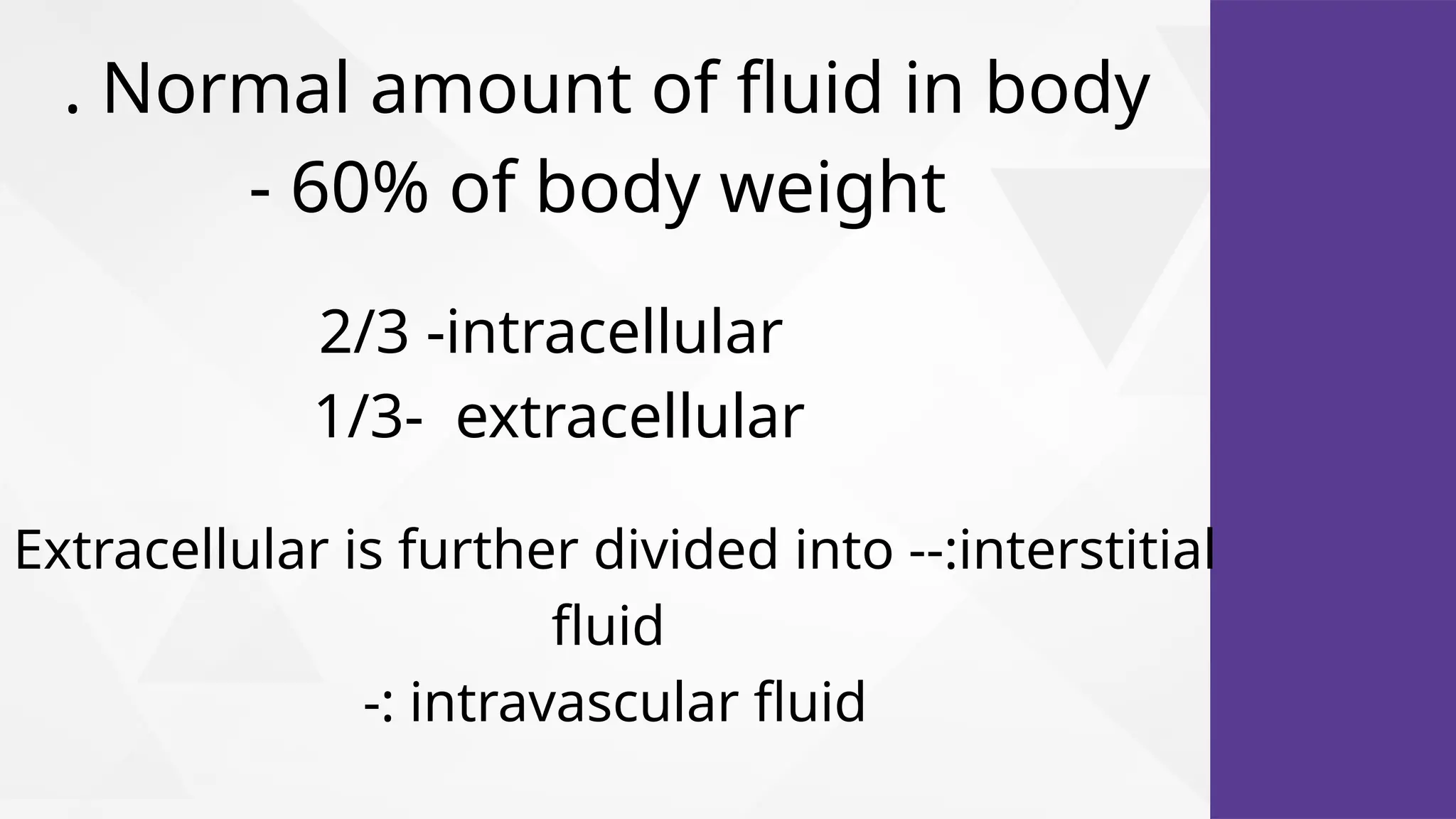 . Normal amount of fluid in body - 60% of body weight

2/3 -intracellular
1/3- extracellular

Extracellular is further divided into --:interstitial fluid
-: intravascular fluid